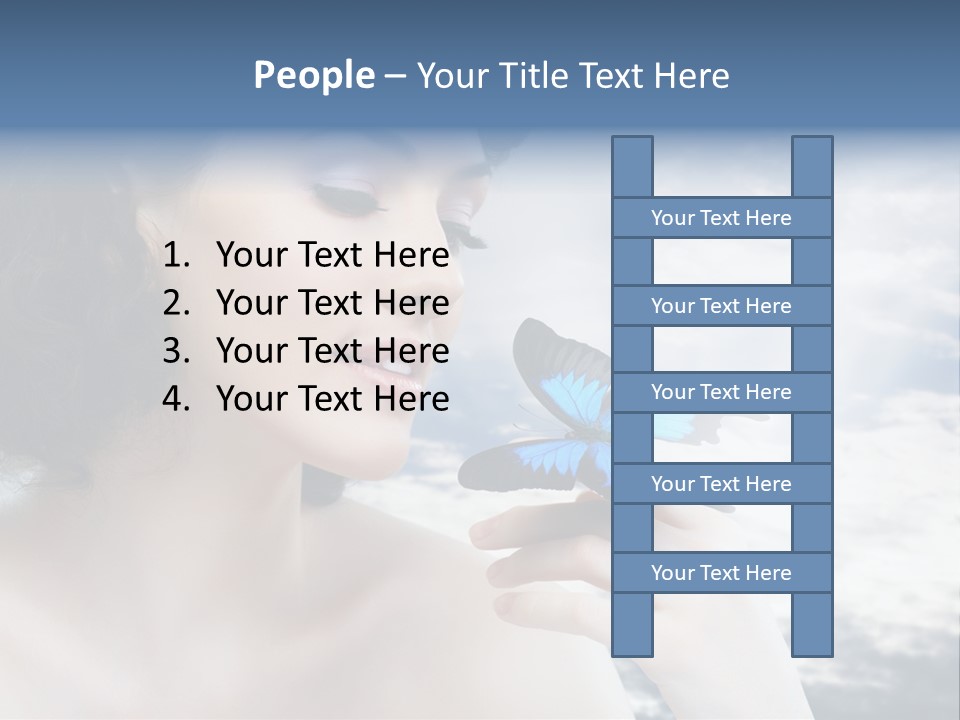 People – Your Title Text Here

1. Your Text Here
2. Your Text Here
3. Your Text Here
4. Your Text Here

Your Text Here

Your Text Here

Your Text Here

Your Text Here

Your Text Here